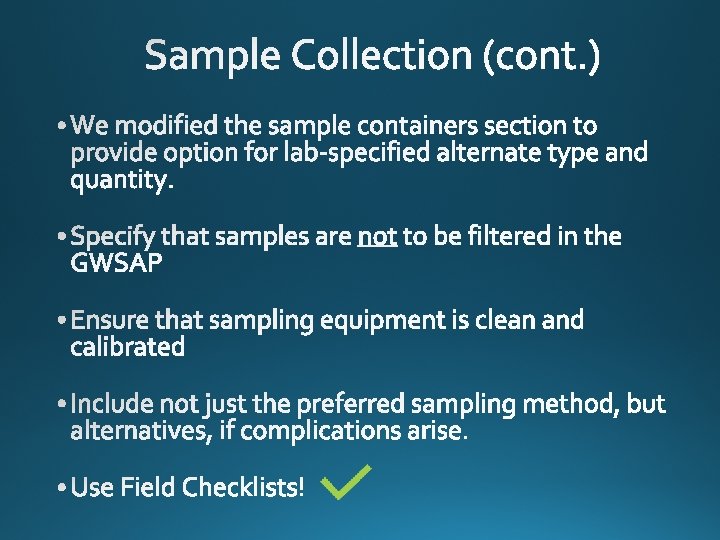 Sample Collection (cont.)

• We modified the sample containers section to provide option for lab-specified alternate type and quantity.

• Specify that samples are not to be filtered in the GWSAP

• Ensure that sampling equipment is clean and calibrated

• Include not just the preferred sampling method, but alternatives, if complications arise.

• Use Field Checklists!